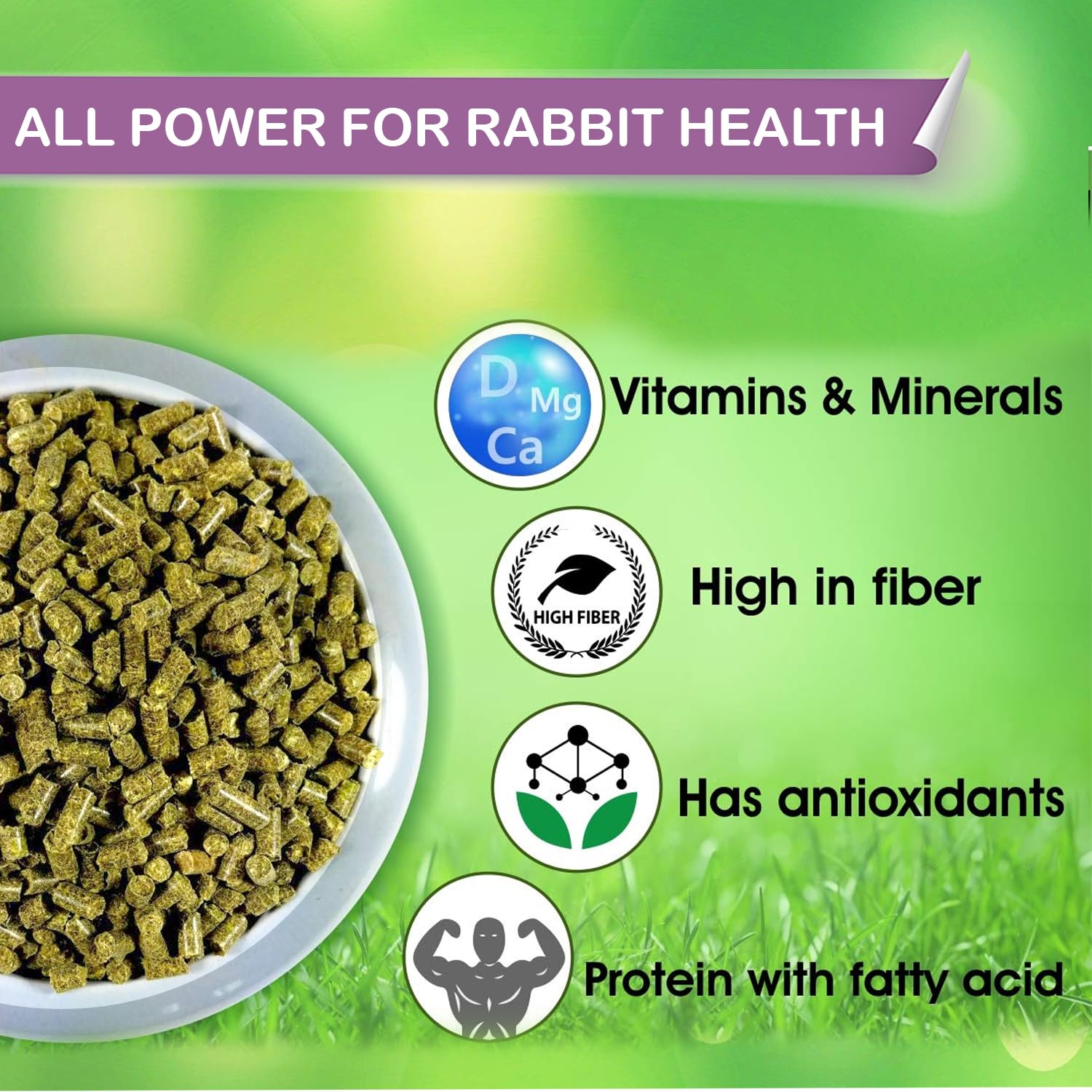 ALL POWER FOR RABBIT HEALTH

D Mg Ca

Vitamins & Minerals

HIGH FIBER

High in fiber

Has antioxidants

Protein with fatty acid